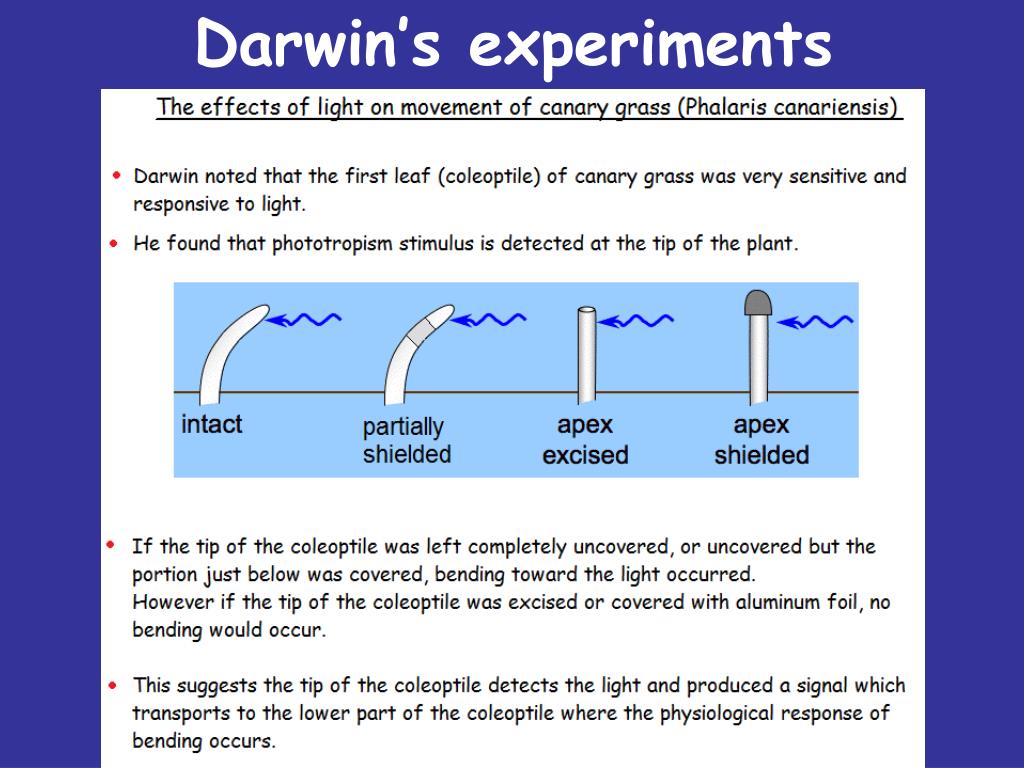 Darwin's experiments

The effects of light on movement of canary grass (Phalaris canariensis)

• Darwin noted that the first leaf (coleoptile) of canary grass was very sensitive and responsive to light.

• He found that phototropism stimulus is detected at the tip of the plant.

intact

partially shielded

apex excised

apex shielded

• If the tip of the coleoptile was left completely uncovered, or uncovered but the portion just below was covered, bending toward the light occurred.
However if the tip of the coleoptile was excised or covered with aluminum foil, no bending would occur.

• This suggests the tip of the coleoptile detects the light and produced a signal which transports to the lower part of the coleoptile where the physiological response of bending occurs.